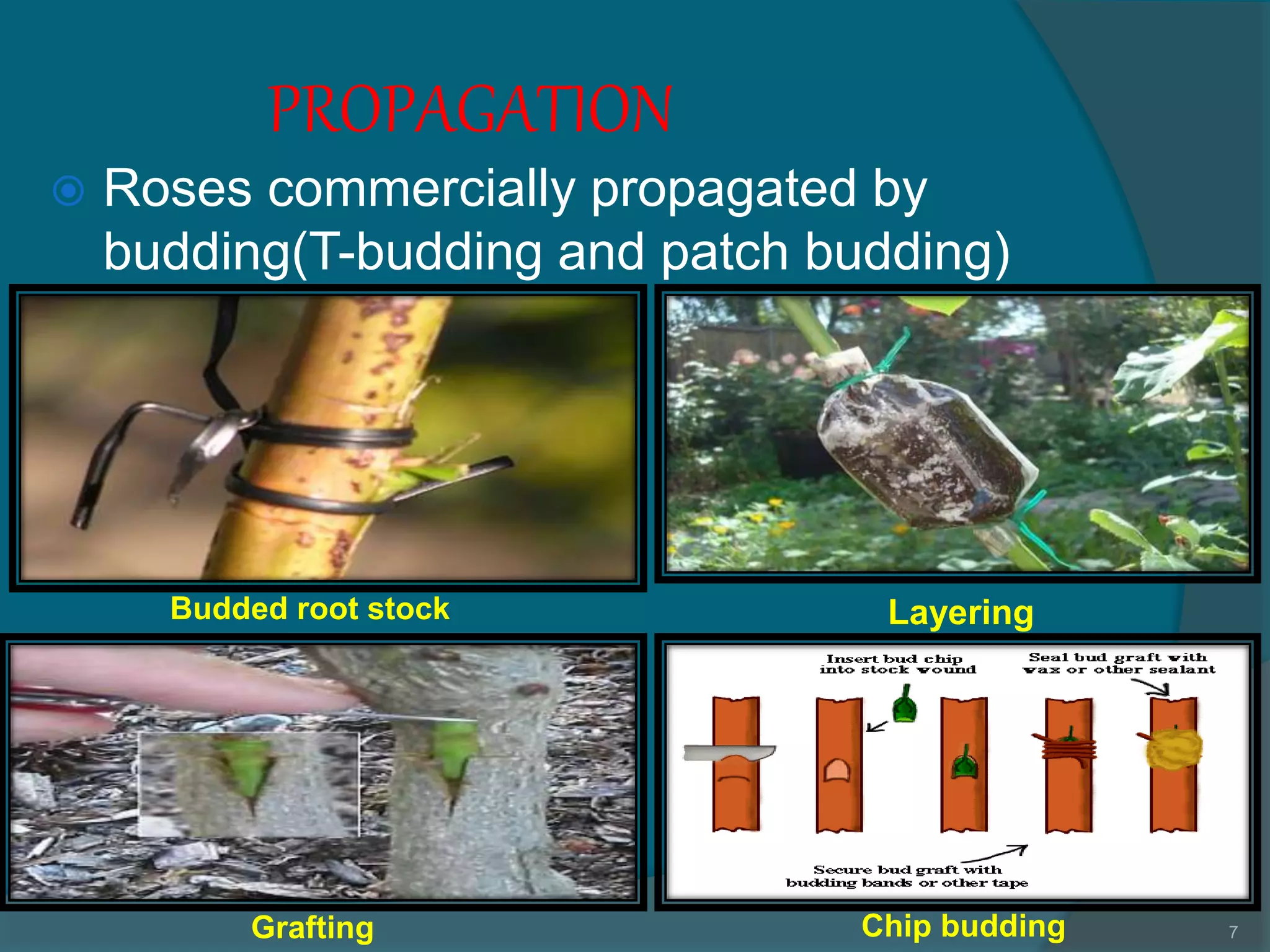 PROPAGATION

Roses commercially propagated by budding(T-budding and patch budding)

Budded root stock

Layering

Insert bud chip into stock wound

Seal bud graft with wax or other sealant

Secure bud graft with budding bands or other tape

Grafting

Chip budding

7